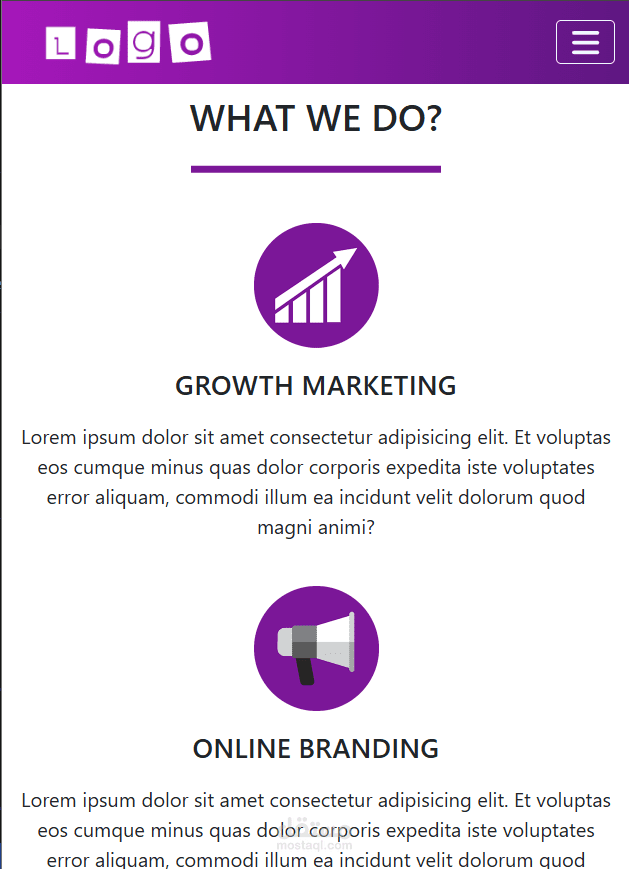 Logo

WHAT WE DO?

GROWTH MARKETING

Lorem ipsum dolor sit amet consectetur adipisicing elit. Et voluptas eos cumque minus quas dolor corporis expedita iste voluptates error aliquam, commodi illum ea incidunt velit dolorum quod magni animi?

ONLINE BRANDING

Lorem ipsum dolor sit amet consectetur adipisicing elit. Et voluptas eos cumque minus quas dolor corporis expedita iste voluptates error aliquam, commodi illum ea incidunt velit dolorum quod

mostaql.com